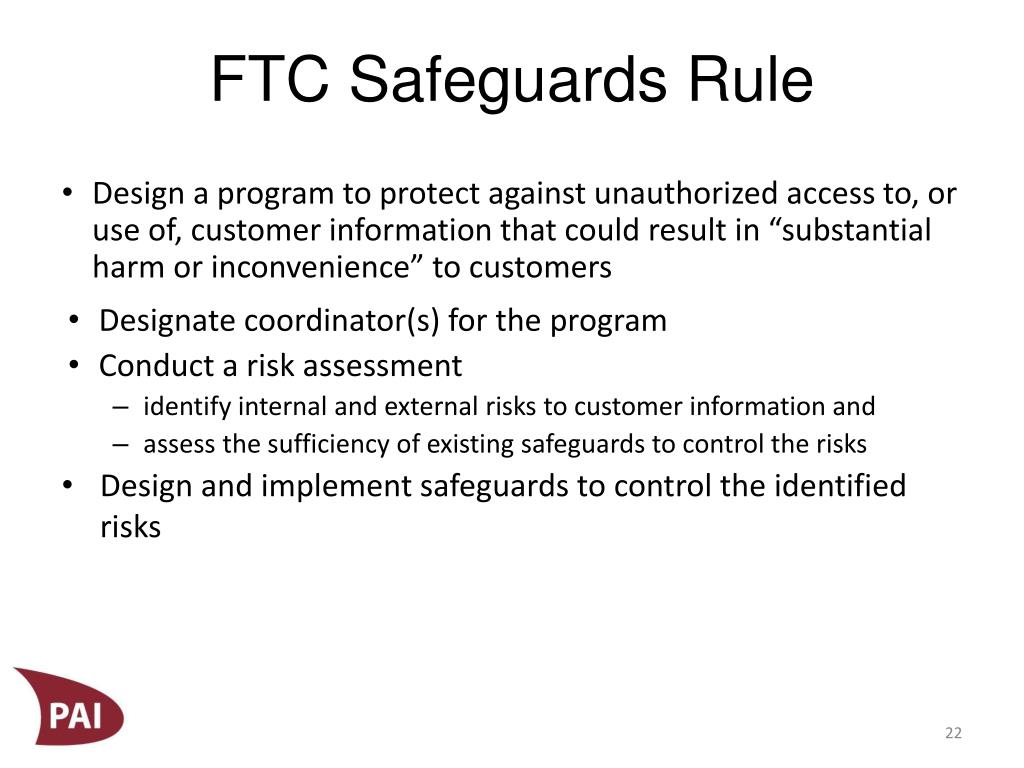 FTC Safeguards Rule

• Design a program to protect against unauthorized access to, or use of, customer information that could result in “substantial harm or inconvenience” to customers

• Designate coordinator(s) for the program

• Conduct a risk assessment

– identify internal and external risks to customer information and

– assess the sufficiency of existing safeguards to control the risks

• Design and implement safeguards to control the identified risks

PAI

22